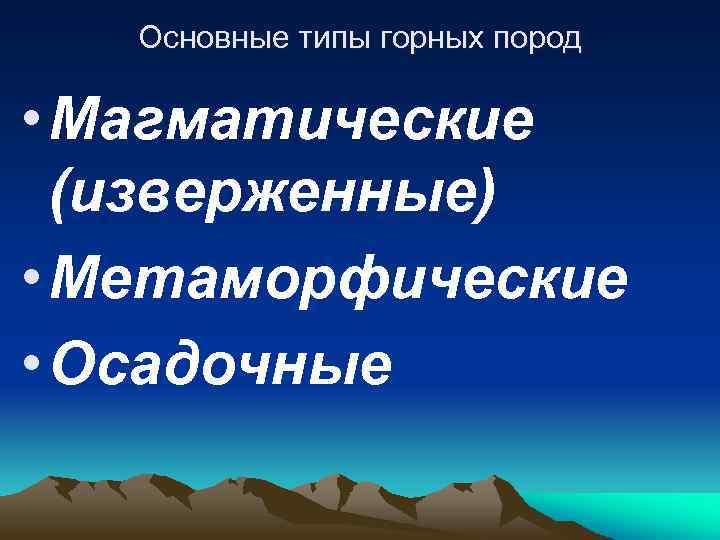 Основные типы горных пород

• Магматические (изверженные)
• Метаморфические
• Осадочные